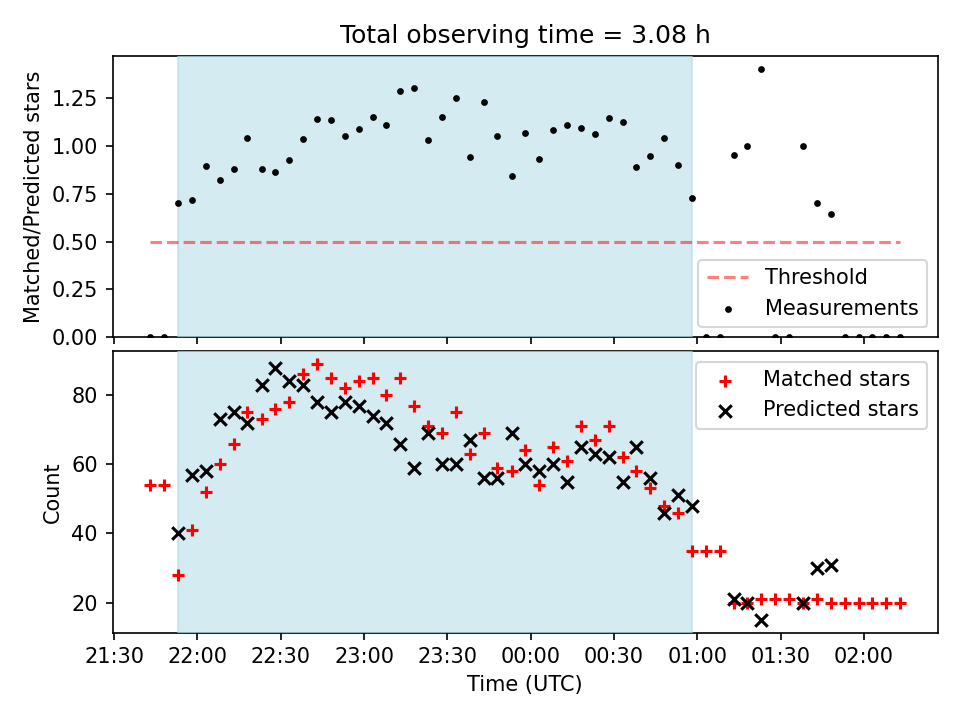 Total observing time = 3.08 h

Matched/Predicted stars

1.25
1.00
0.75
0.50
0.25
0.00

Threshold
Measurements

Count

80
60
40
20

Matched stars
Predicted stars

21:30 22:00 22:30 23:00 23:30 00:00 00:30 01:00 01:30 02:00

Time (UTC)